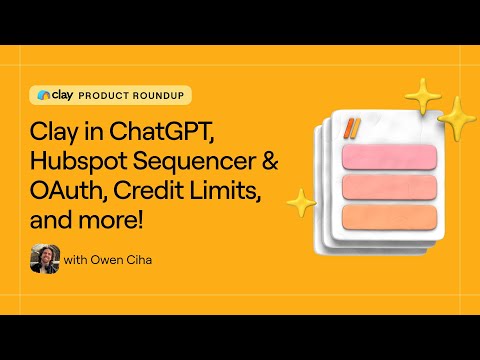 clay PRODUCT ROUNDUP

Clay in ChatGPT, Hubspot Sequencer & OAuth, Credit Limits, and more!

with Owen Ciha